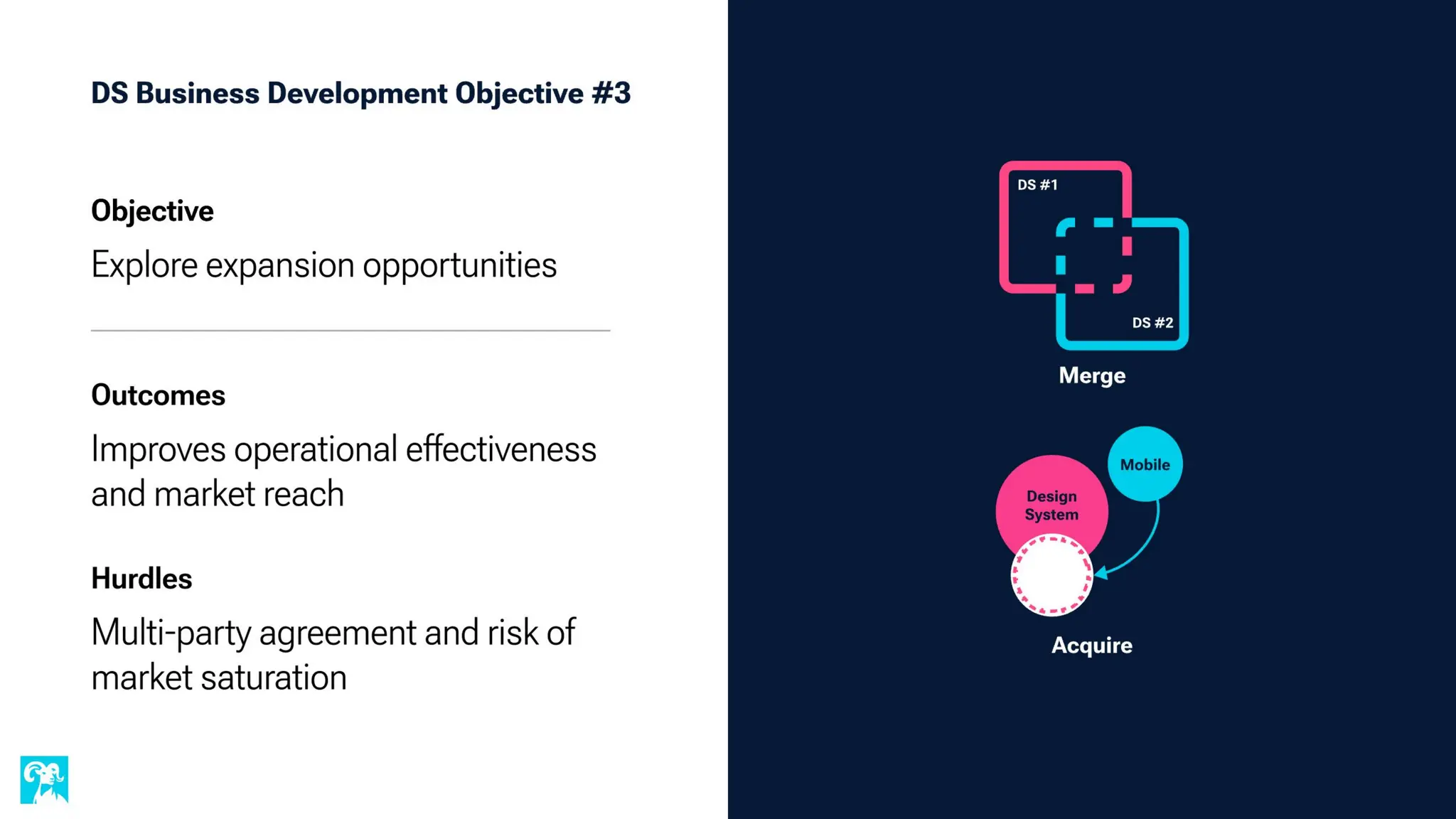 DS Business Development Objective #3

Objective

Explore expansion opportunities

Outcomes

Improves operational effectiveness and market reach

Hurdles

Multi-party agreement and risk of market saturation

DS #1

DS #2

Merge

Mobile

Design System

Acquire